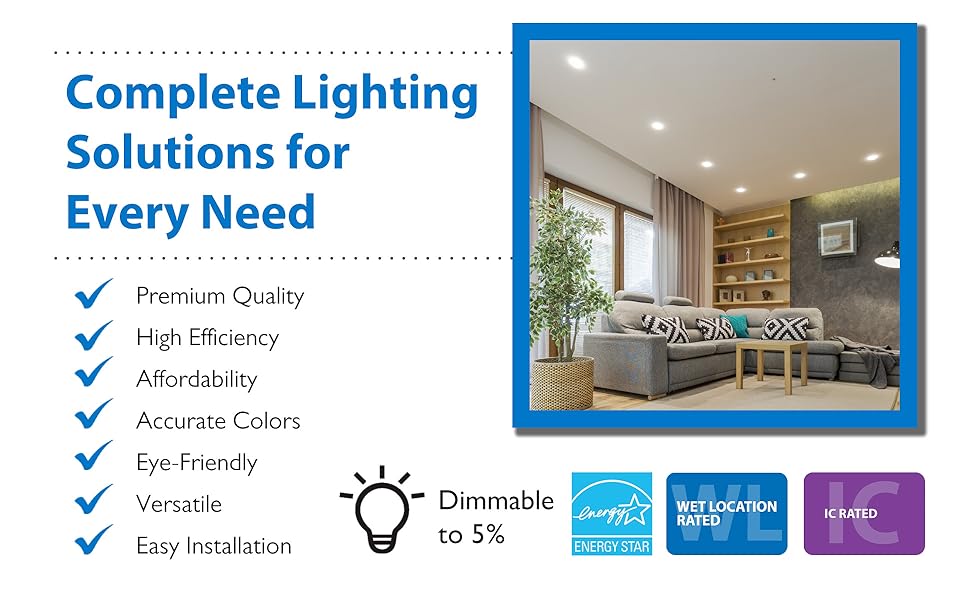 Complete Lighting Solutions for Every Need

Premium Quality
High Efficiency
Affordability
Accurate Colors
Eye-Friendly
Versatile
Easy Installation

Dimmable to 5%

energy
ENERGY STAR

WL
WET LOCATION RATED

IC
IC RATED